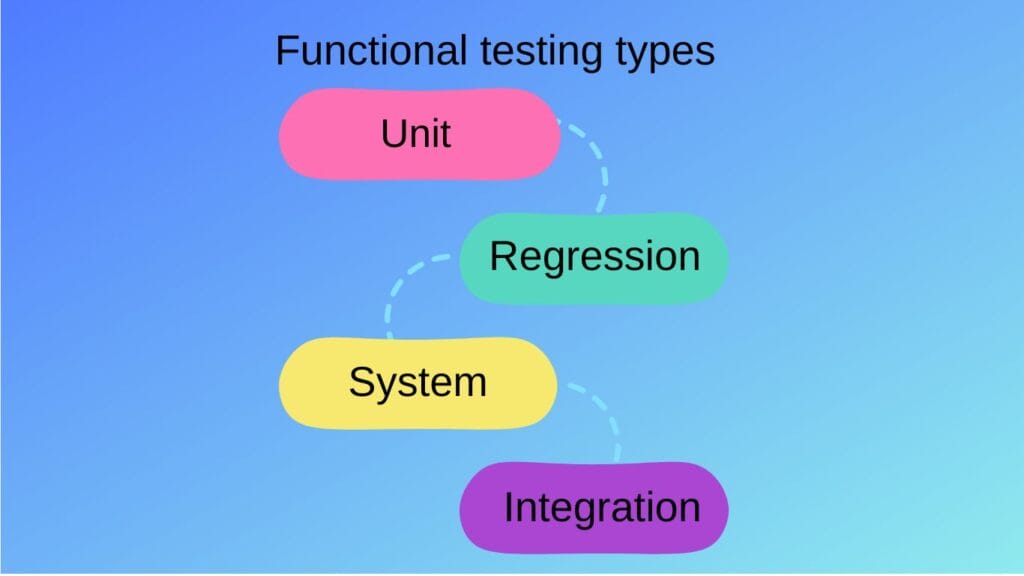 Functional testing types

Unit

Regression

System

Integration